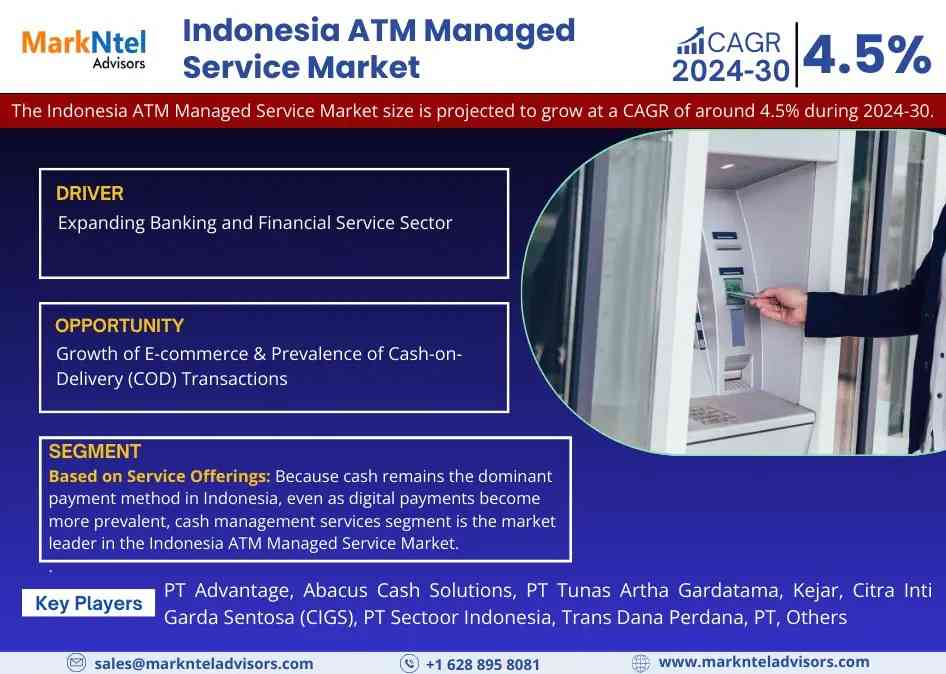 MarkNtel Advisors

Indonesia ATM Managed Service Market

CAGR 2024-30 4.5%

The Indonesia ATM Managed Service Market size is projected to grow at a CAGR of around 4.5% during 2024-30.

DRIVER
Expanding Banking and Financial Service Sector

OPPORTUNITY
Growth of E-commerce & Prevalence of Cash-on-Delivery (COD) Transactions

SEGMENT
Based on Service Offerings: Because cash remains the dominant payment method in Indonesia, even as digital payments become more prevalent, cash management services segment is the market leader in the Indonesia ATM Managed Service Market.

Key Players
PT Advantage, Abacus Cash Solutions, PT Tunas Artha Gardatama, Kejar, Citra Inti Garda Sentosa (CIGS), PT Sectoor Indonesia, Trans Dana Perdana, PT, Others

sales@marknteladvisors.com
+1 628 895 8081
www.marknteladvisors.com